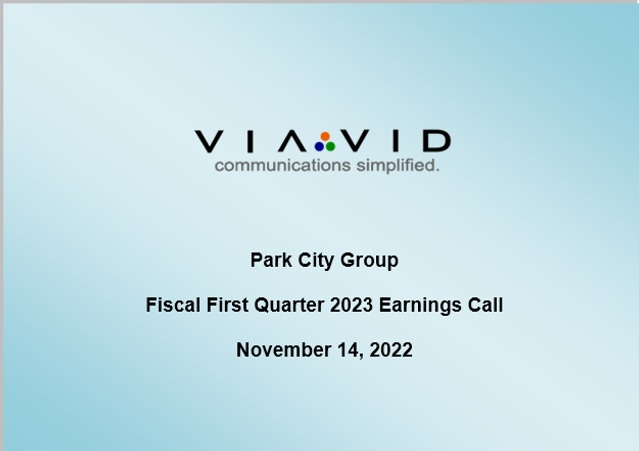 VIAVID
communications simplified.

Park City Group

Fiscal First Quarter 2023 Earnings Call

November 14, 2022